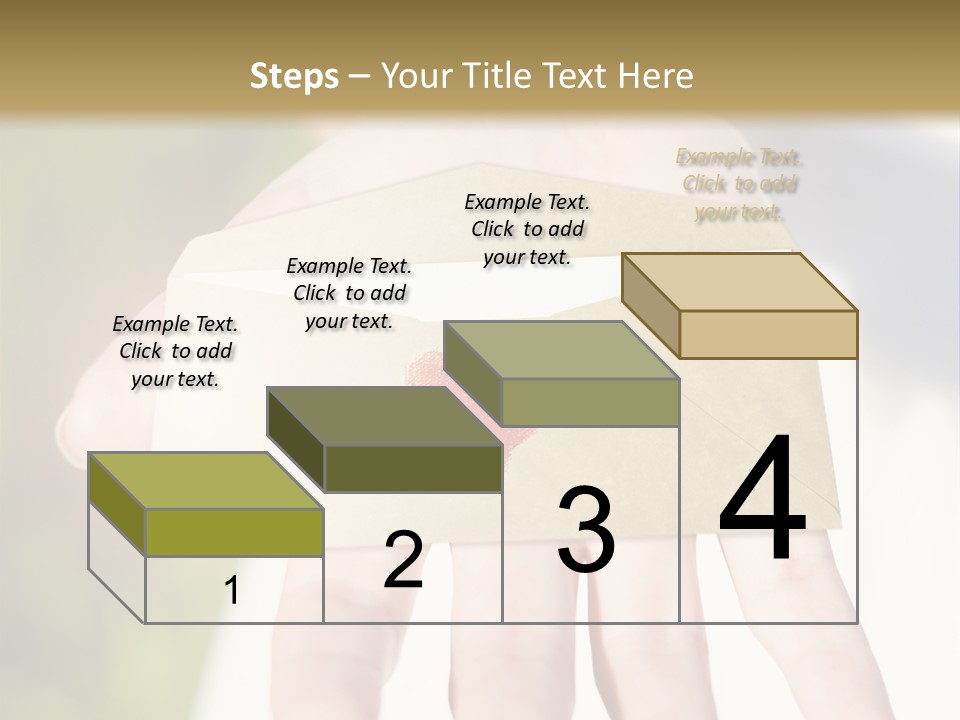 Steps – Your Title Text Here

Example Text. Click to add your text.

Example Text. Click to add your text.

Example Text. Click to add your text.

Example Text. Click to add your text.

1

2

3

4